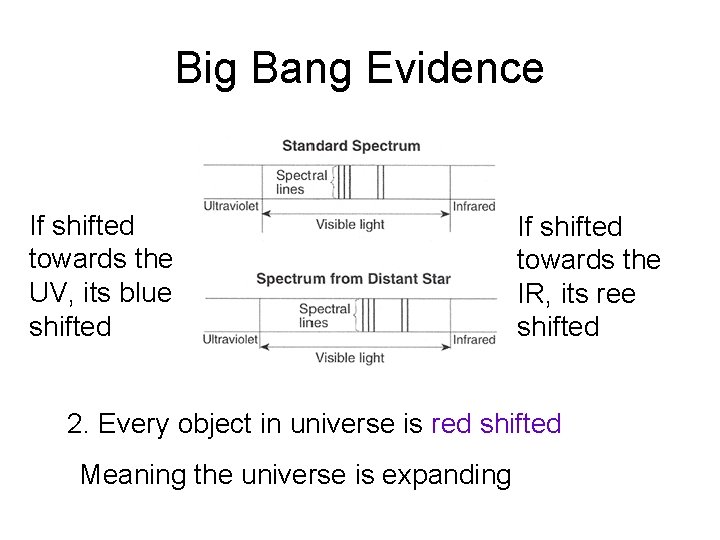 Big Bang Evidence

If shifted towards the UV, its blue shifted

Standard Spectrum

Spectral lines

Ultraviolet

Infrared

Visible light

Spectrum from Distant Star

Spectral lines

Ultraviolet

Infrared

Visible light

If shifted towards the IR, its ree shifted

2. Every object in universe is red shifted

Meaning the universe is expanding